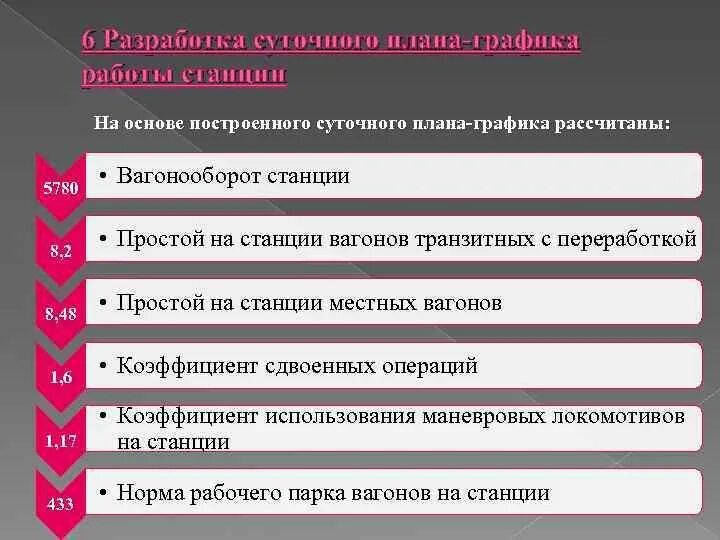 6 Разработка суточного плана-графика работы станции

На основе построенного суточного плана-графика рассчитаны:

5780
• Вагонооборот станции

8,2
• Простой на станции вагонов транзитных с переработкой

8,48
• Простой на станции местных вагонов

1,6
• Коэффициент сдвоенных операций

1,17
• Коэффициент использования маневровых локомотивов на станции

433
• Норма рабочего парка вагонов на станции